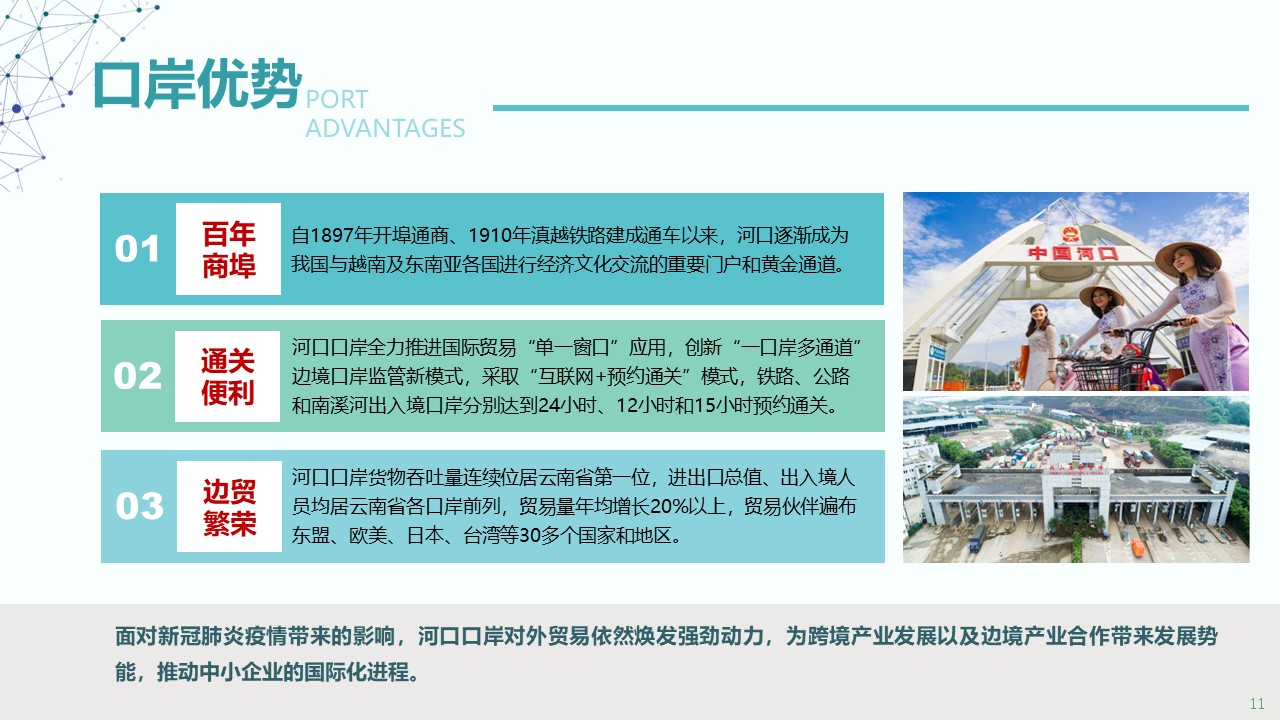 口岸优势 PORT ADVANTAGES

01 百年商埠 自1897年开埠通商、1910年滇越铁路建成通车以来，河口逐渐成为我国与越南及东南亚各国进行经济文化交流的重要门户和黄金通道。

02 通关便利 河口口岸全力推进国际贸易“单一窗口”应用，创新“一口岸多通道”边境口岸监管新模式，采取“互联网+预约通关”模式，铁路、公路和南溪河出入境口岸分别达到24小时、12小时和15小时预约通关。

03 边贸繁荣 河口口岸货物吞吐量连续位居云南省第一位，进出口总值、出入境人员均居云南省各口岸前列，贸易量年均增长20%以上，贸易伙伴遍布东盟、欧美、日本、台湾等30多个国家和地区。

中国河口

面对新冠肺炎疫情带来的影响，河口口岸对外贸易依然焕发强劲动力，为跨境产业发展以及边境产业合作带来发展势能，推动中小企业的国际化进程。

11